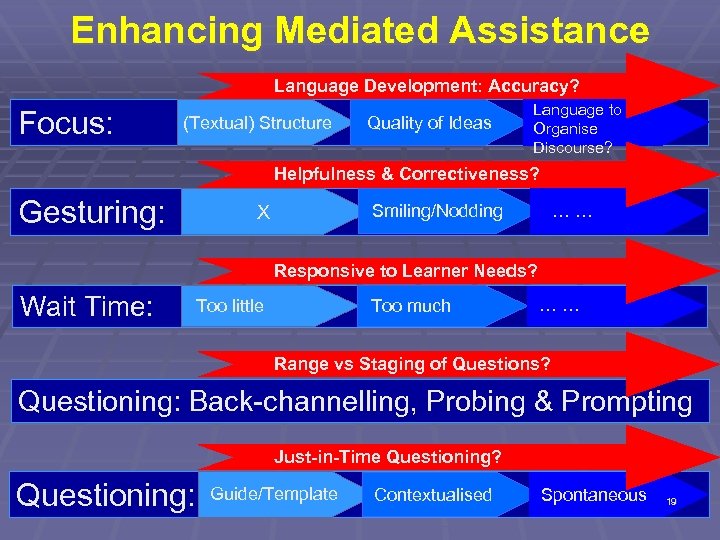 Enhancing Mediated Assistance

Language Development: Accuracy?

Focus: (Textual) Structure Quality of Ideas Language to Organise Discourse?

Helpfulness & Correctiveness?

Gesturing: X Smiling/Nodding … …

Responsive to Learner Needs?

Wait Time: Too little Too much … …

Range vs Staging of Questions?

Questioning: Back-channelling, Probing & Prompting

Just-in-Time Questioning?

Questioning: Guide/Template Contextualised Spontaneous

19